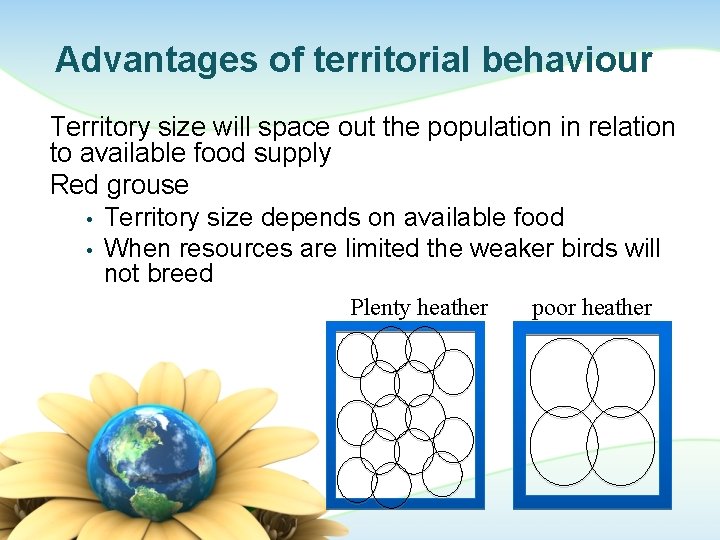 Advantages of territorial behaviour

Territory size will space out the population in relation to available food supply

Red grouse

• Territory size depends on available food
• When resources are limited the weaker birds will not breed

Plenty heather

poor heather